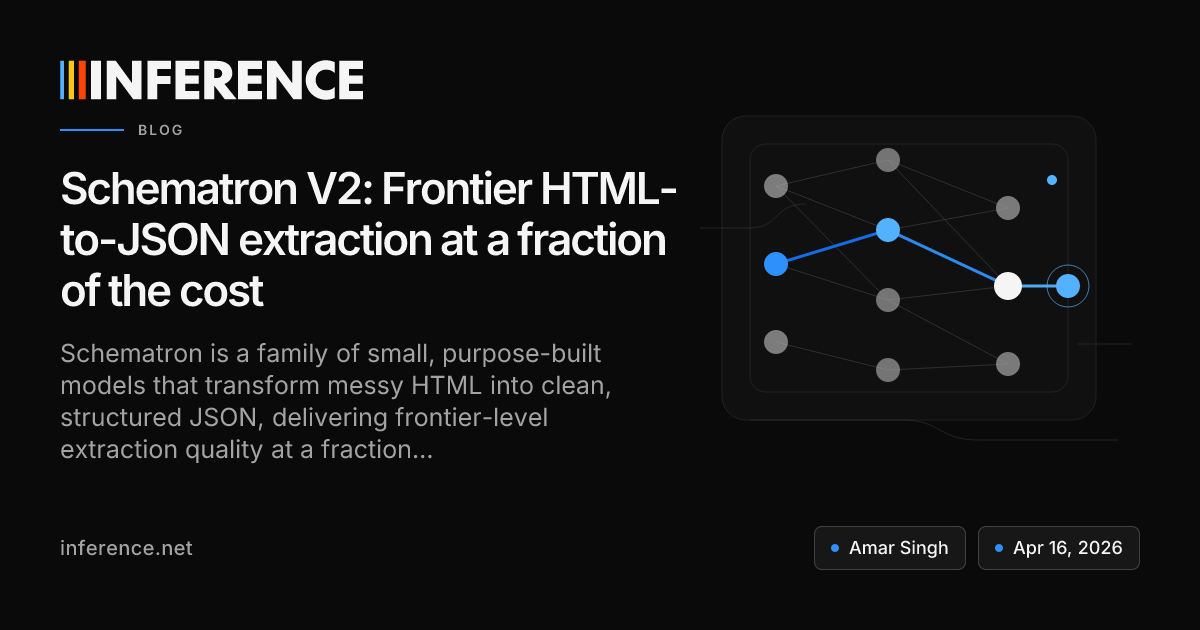 INFERENCE

BLOG

Schematron V2: Frontier HTML-to-JSON extraction at a fraction of the cost

Schematron is a family of small, purpose-built models that transform messy HTML into clean, structured JSON, delivering frontier-level extraction quality at a fraction...

inference.net

Amar Singh

Apr 16, 2026